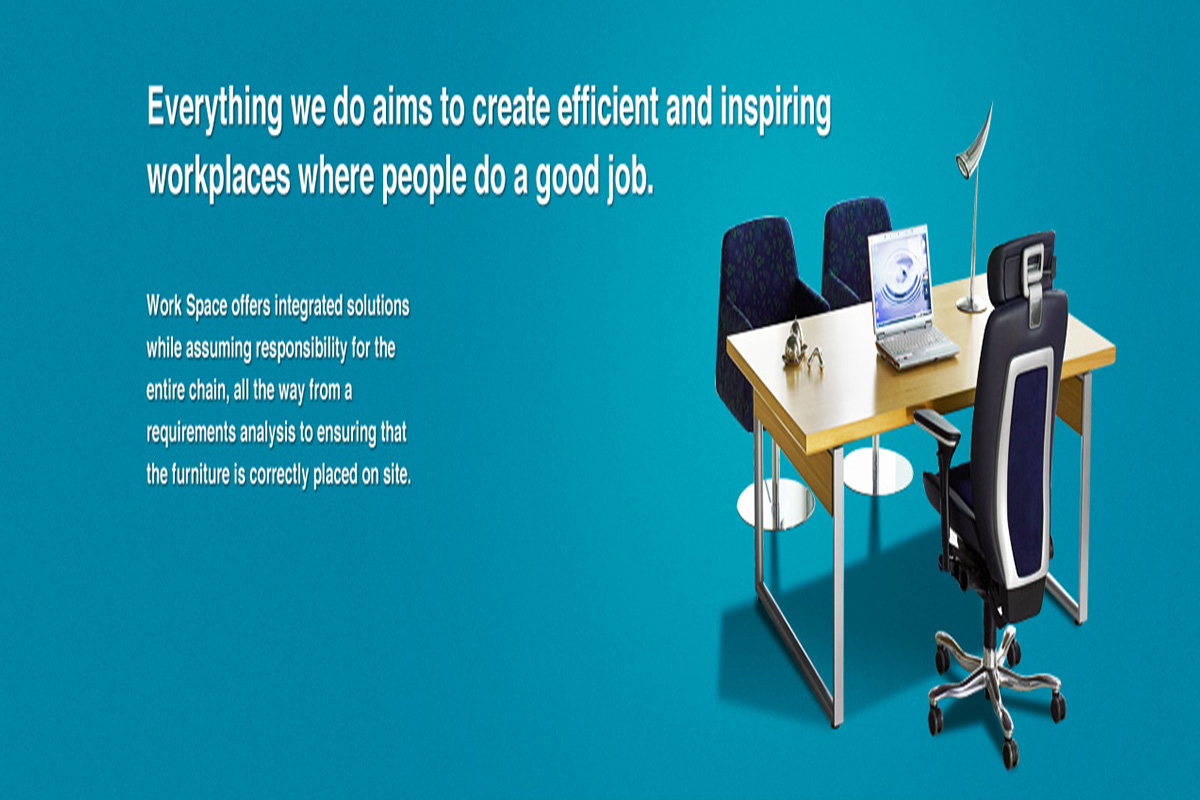 Everything we do aims to create efficient and inspiring workplaces where people do a good job.

Work Space offers integrated solutions while assuming responsibility for the entire chain, all the way from a requirements analysis to ensuring that the furniture is correctly placed on site.